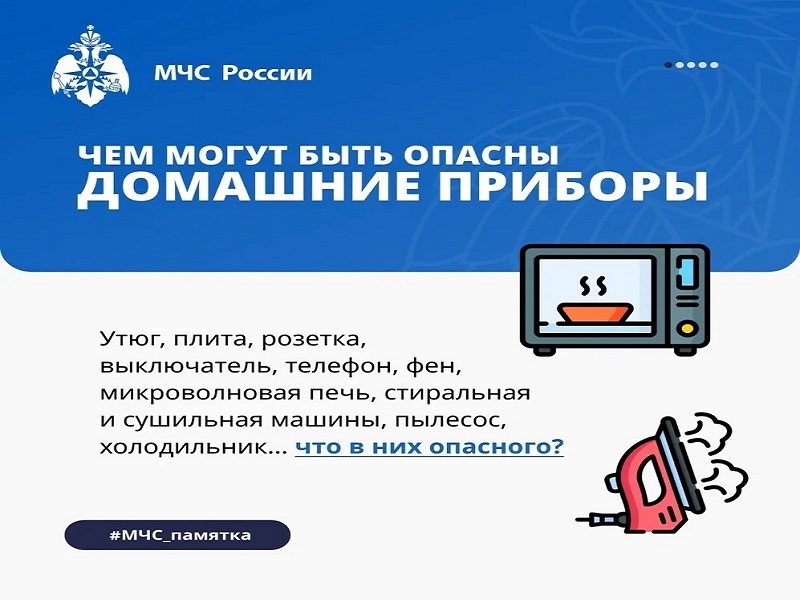 МЧС России

ЧЕМ МОГУТ БЫТЬ ОПАСНЫ
ДОМАШНИЕ ПРИБОРЫ

Утюг, плита, розетка, выключатель, телефон, фен, микроволновая печь, стиральная и сушильная машины, пылесос, холодильник... что в них опасного?

#МЧС_памятка